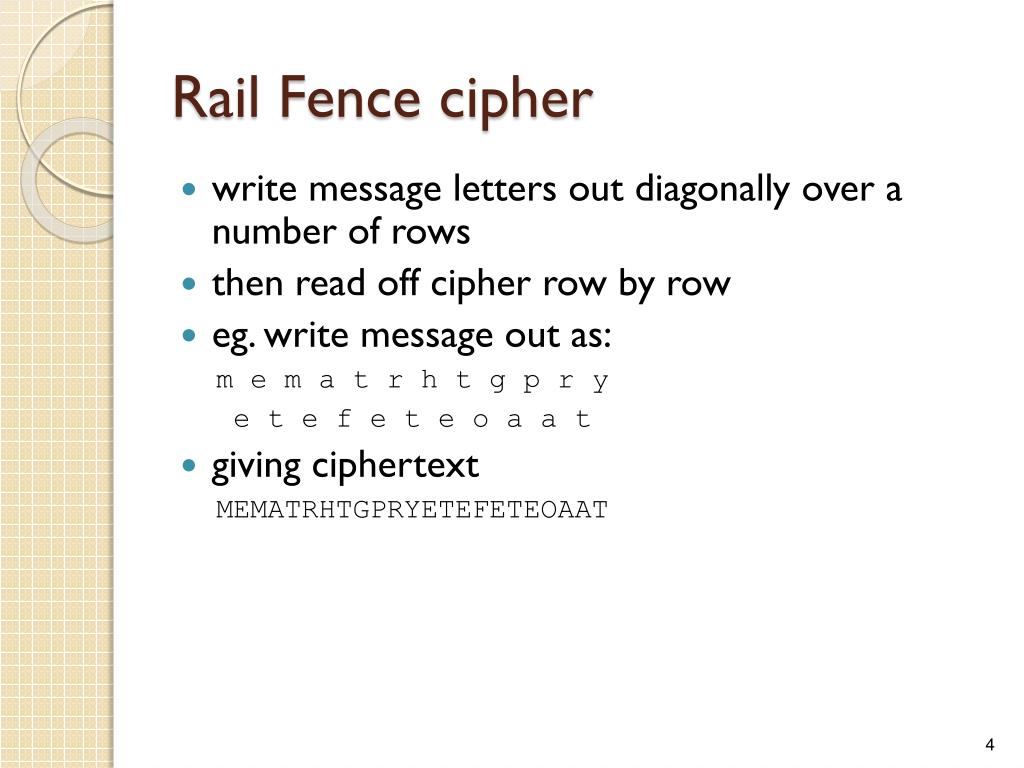 Rail Fence cipher

write message letters out diagonally over a number of rows

then read off cipher row by row

eg. write message out as:

m e m a t r h t g p r y
 e t e f e t e o a a t

giving ciphertext

MEMATRHTGPRYETEFETEOAAT

4